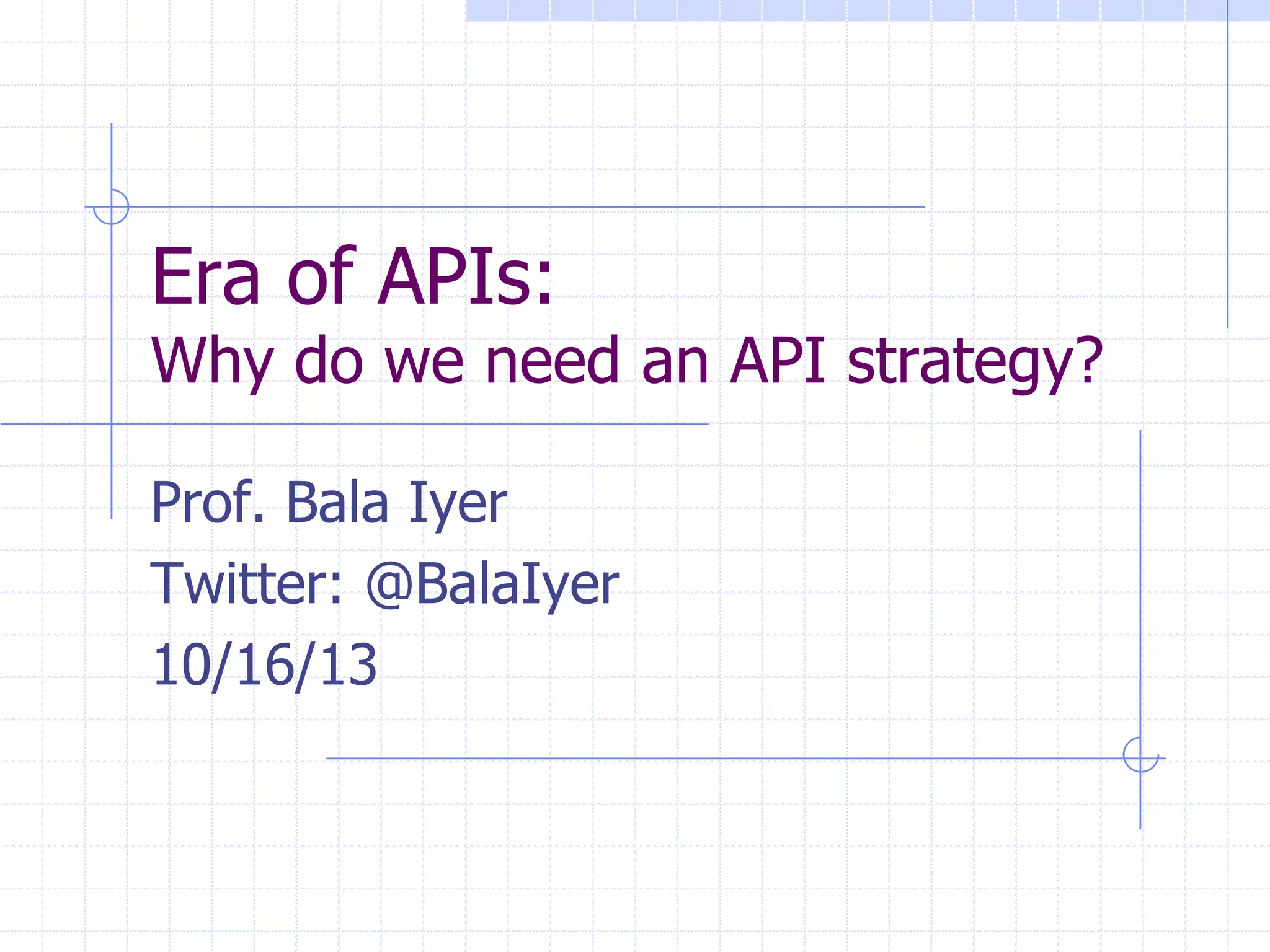 Era of APIs:
Why do we need an API strategy?

Prof. Bala Iyer
Twitter: @BalaIyer
10/16/13